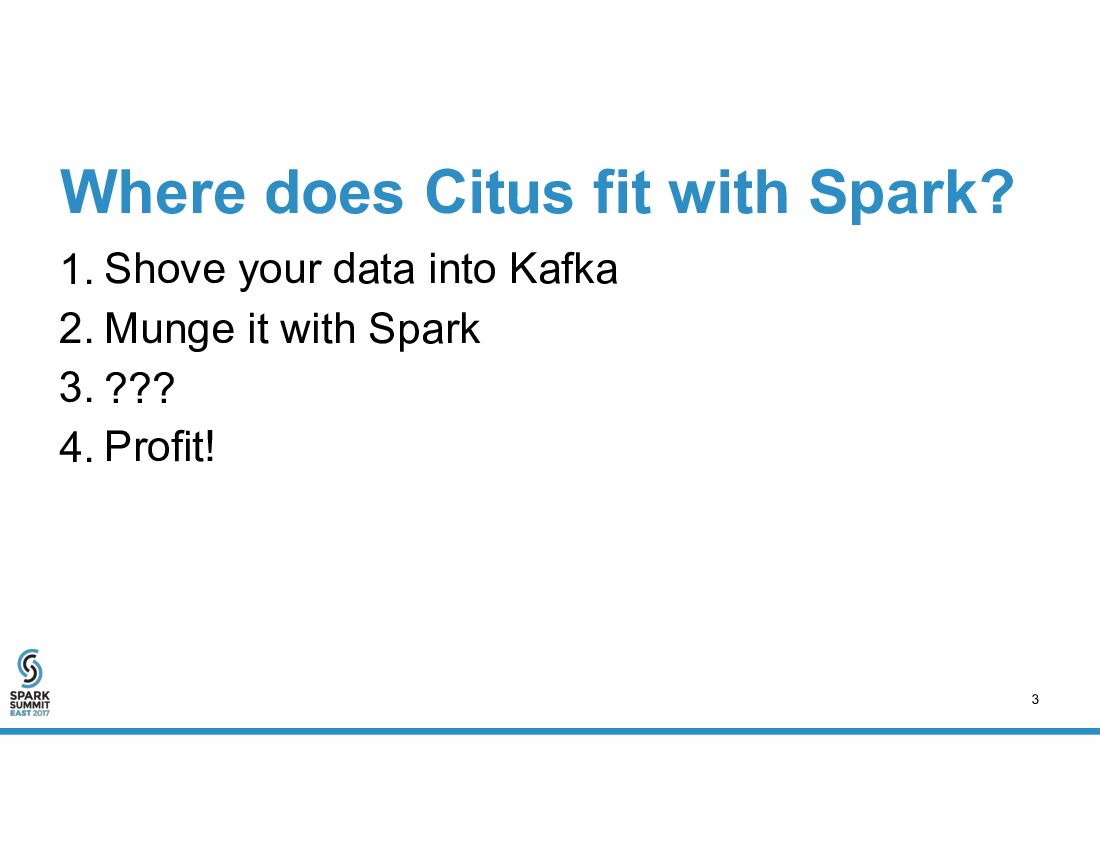 Where does Citus fit with Spark?

1. Shove your data into Kafka
2. Munge it with Spark
3. ???
4. Profit!

SPARK SUMMIT EAST 2017

3